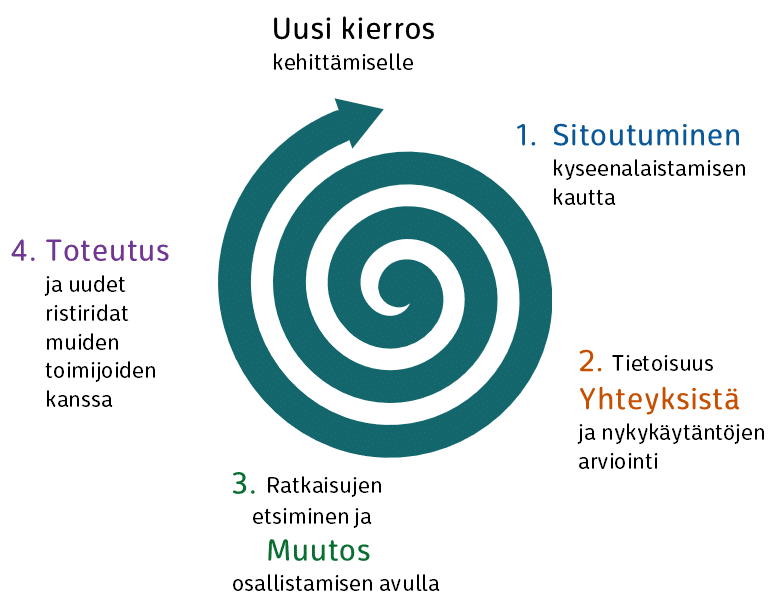 Uusi kierros
kehittämiselle

1. Sitoutuminen
kyseenalaistamisen kautta

2. Tietoisuus
Yhteyksistä
ja nykykäytäntöjen arviointi

3. Ratkaisujen etsiminen ja
Muutos
osallistamisen avulla

4. Toteutus
ja uudet ristiridat muiden toimijoiden kanssa